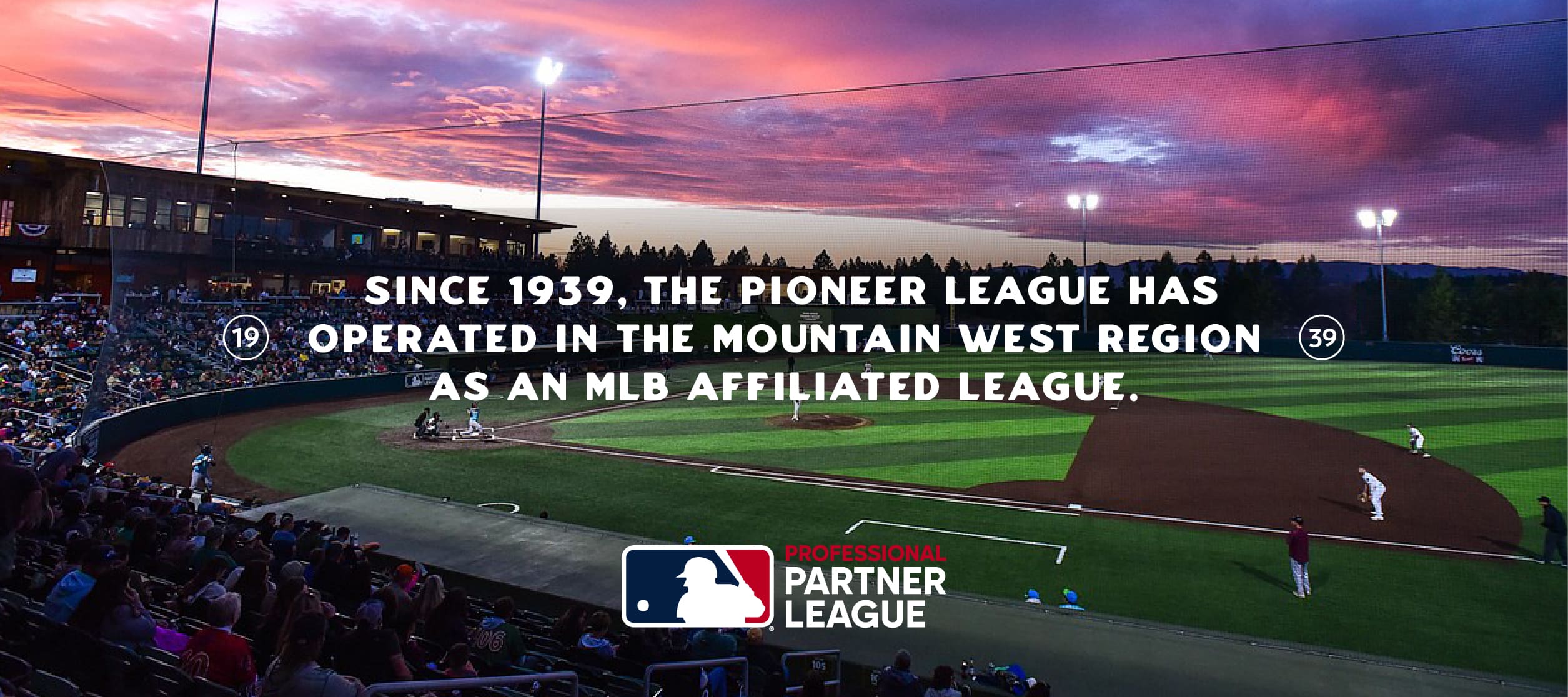 19

SINCE 1939, THE PIONEER LEAGUE HAS OPERATED IN THE MOUNTAIN WEST REGION AS AN MLB AFFILIATED LEAGUE.

39

PROFESSIONAL
PARTNER
LEAGUE